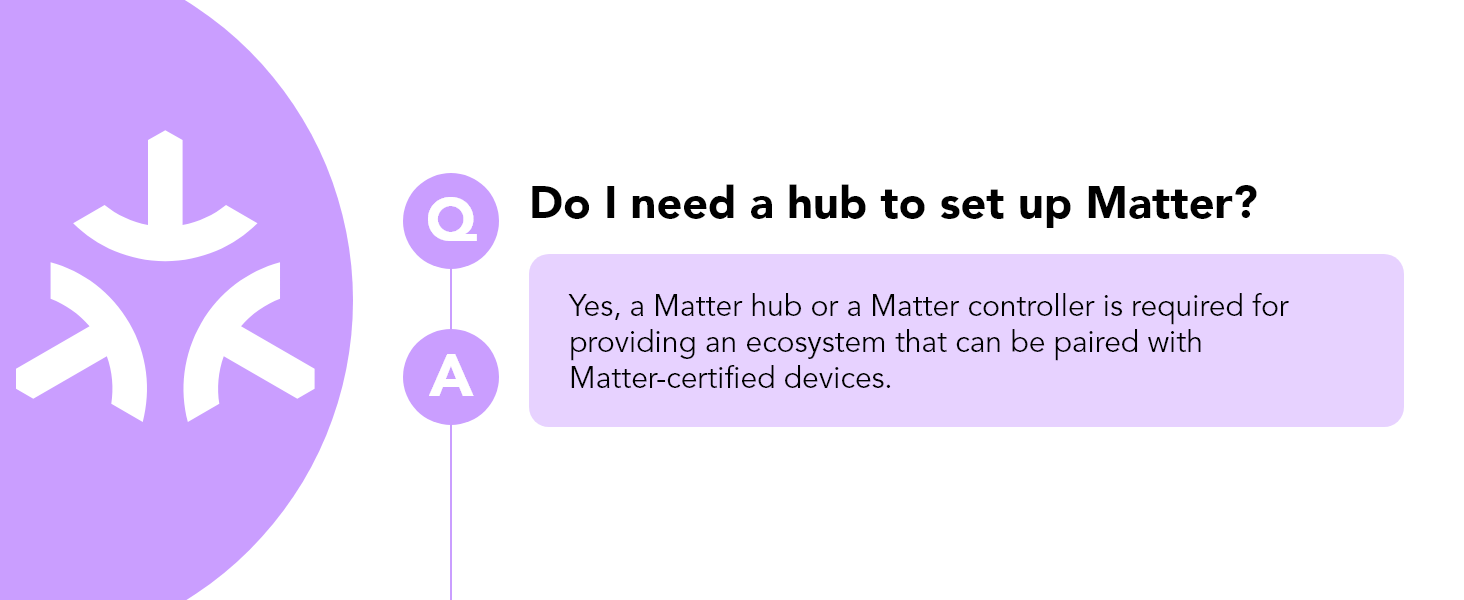 Q

Do I need a hub to set up Matter?

A

Yes, a Matter hub or a Matter controller is required for providing an ecosystem that can be paired with Matter-certified devices.